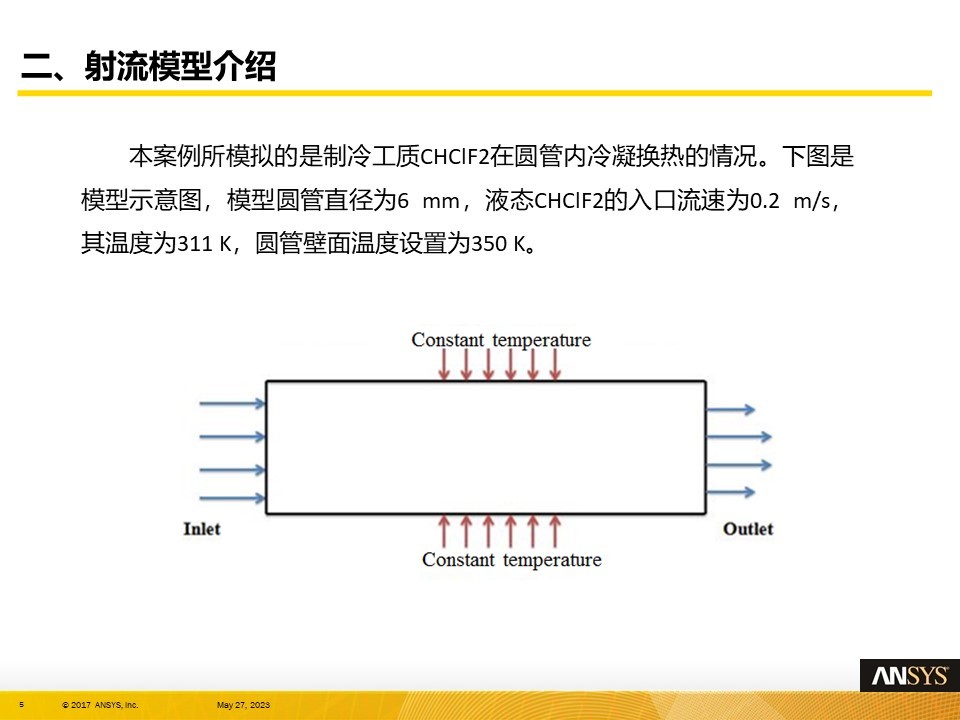 二、射流模型介绍

本案例所模拟的是制冷工质CHClF2在圆管内冷凝换热的情况。下图是模型示意图，模型圆管直径为6 mm，液态CHClF2的入口流速为0.2 m/s，其温度为311 K，圆管壁面温度设置为350 K。

Constant temperature

Inlet

Outlet

Constant temperature

5 © 2017 ANSYS, Inc. May 27, 2023

ANSYS